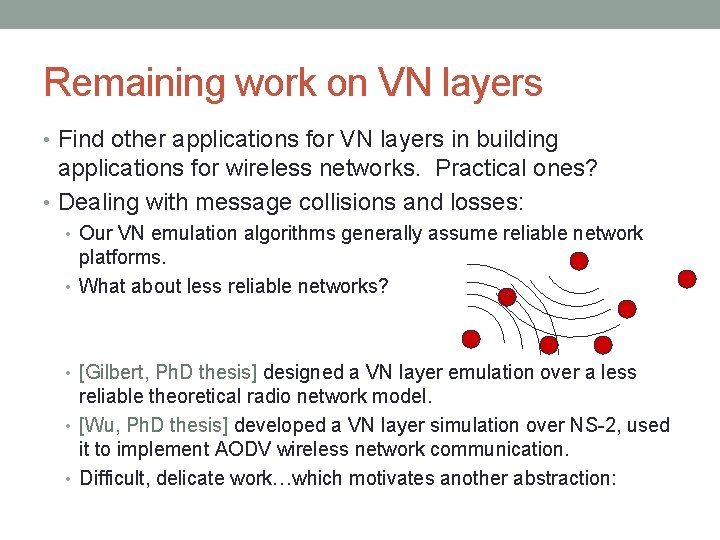 Remaining work on VN layers

• Find other applications for VN layers in building applications for wireless networks. Practical ones?
• Dealing with message collisions and losses:
  • Our VN emulation algorithms generally assume reliable network platforms.
  • What about less reliable networks?
  • [Gilbert, PhD thesis] designed a VN layer emulation over a less reliable theoretical radio network model.
  • [Wu, PhD thesis] developed a VN layer simulation over NS-2, used it to implement AODV wireless network communication.
  • Difficult, delicate work…which motivates another abstraction: